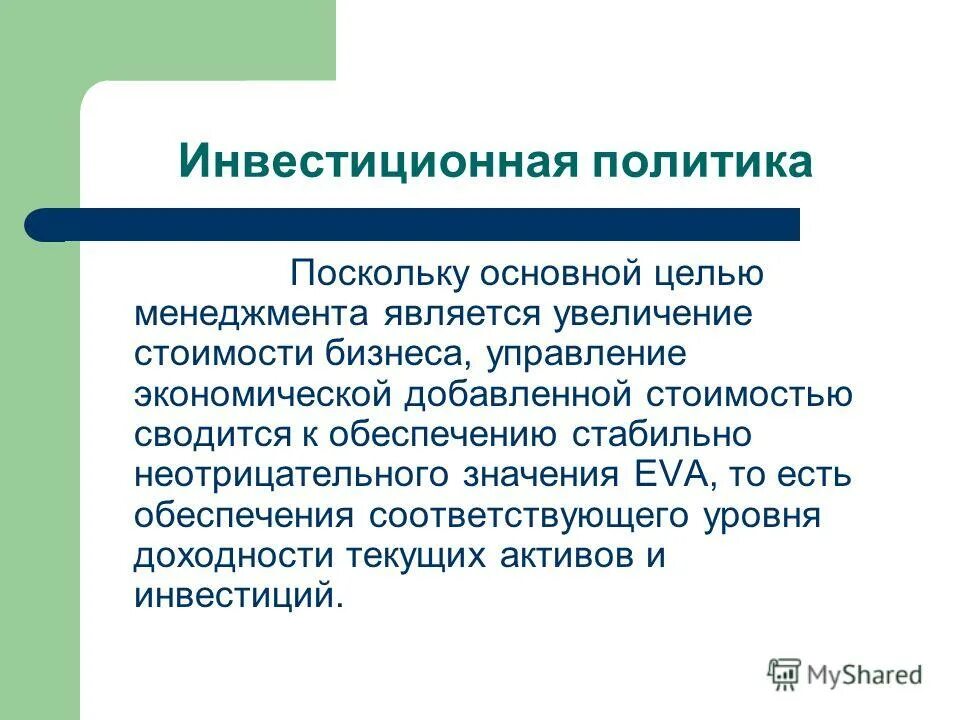 Инвестиционная политика

Поскольку основной целью менеджмента является увеличение стоимости бизнеса, управление экономической добавленной стоимостью сводится к обеспечению стабильно неотрицательного значения EVA, то есть обеспечения соответствующего уровня доходности текущих активов и инвестиций.

MyShared